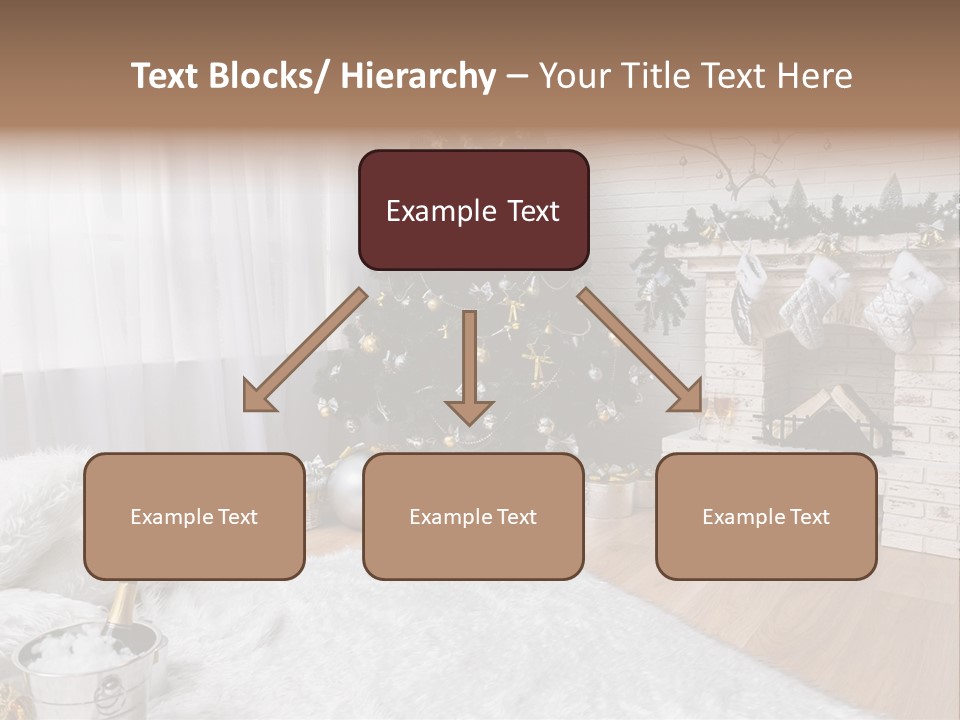 Text Blocks/ Hierarchy – Your Title Text Here

Example Text

Example Text

Example Text

Example Text